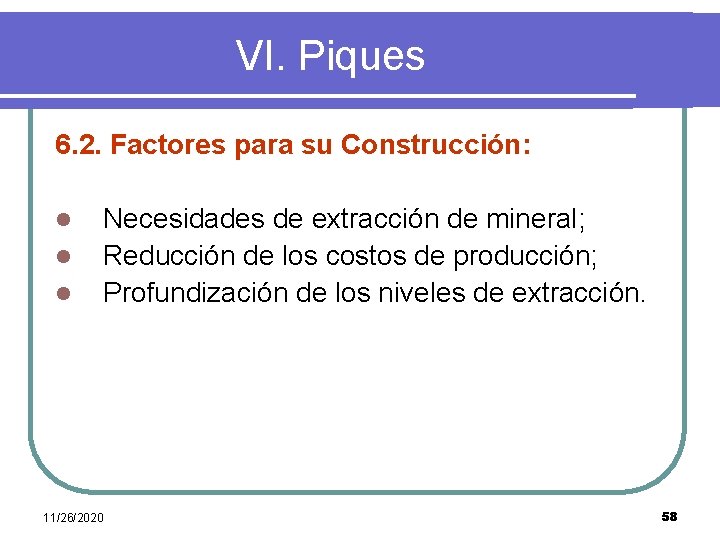 VI. Piques

6.2. Factores para su Construcción:

- Necesidades de extracción de mineral;
- Reducción de los costos de producción;
- Profundización de los niveles de extracción.

11/26/2020

58